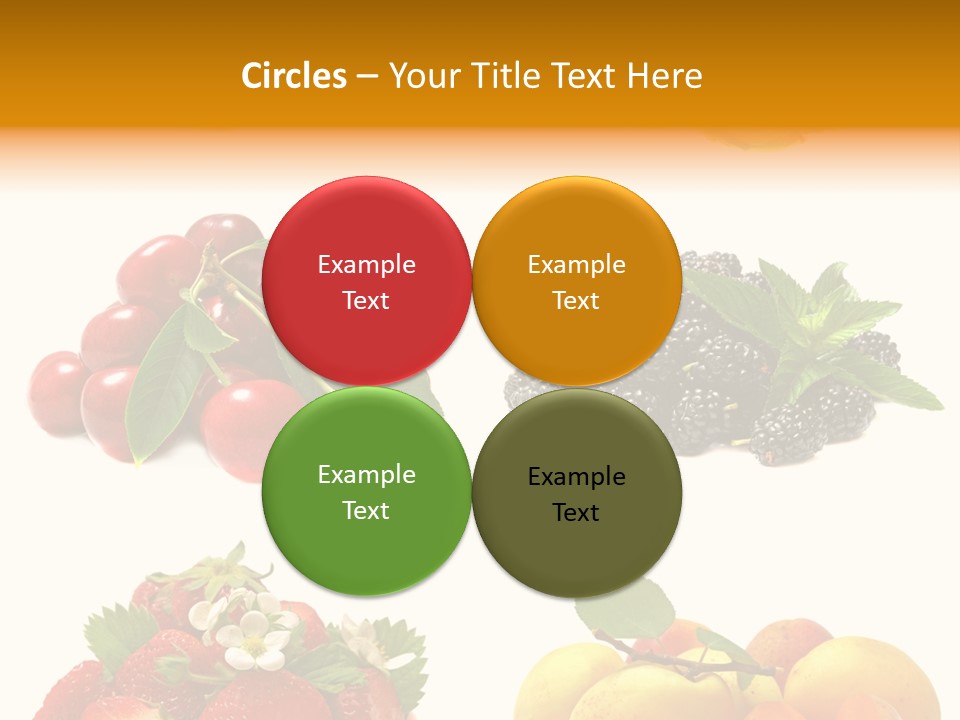 Circles – Your Title Text Here

Example Text

Example Text

Example Text

Example Text